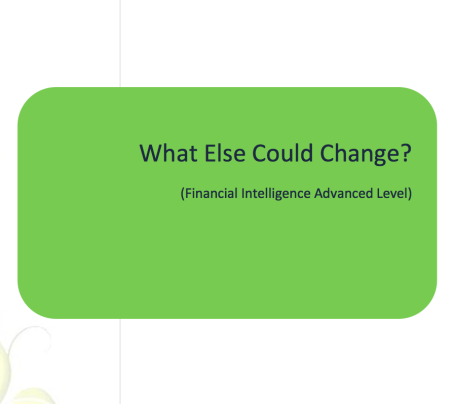 What Else Could Change?

(Financial Intelligence Advanced Level)